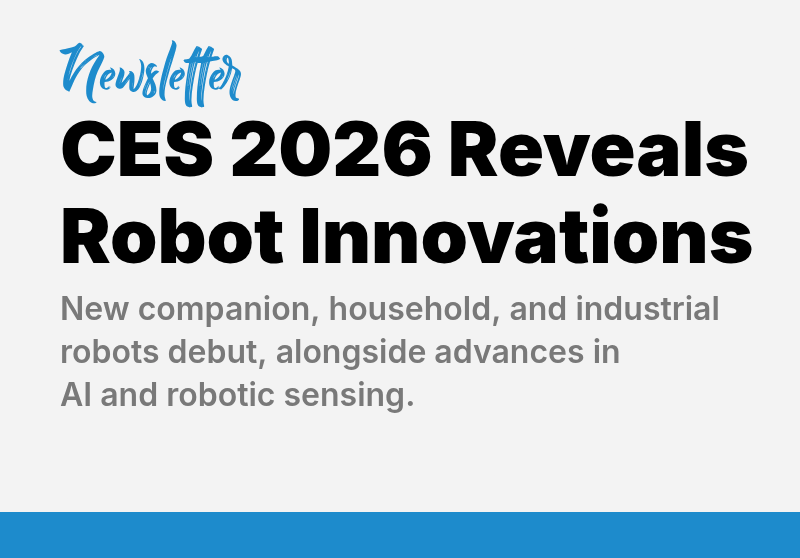 Newsletter

CES 2026 Reveals Robot Innovations

New companion, household, and industrial robots debut, alongside advances in AI and robotic sensing.